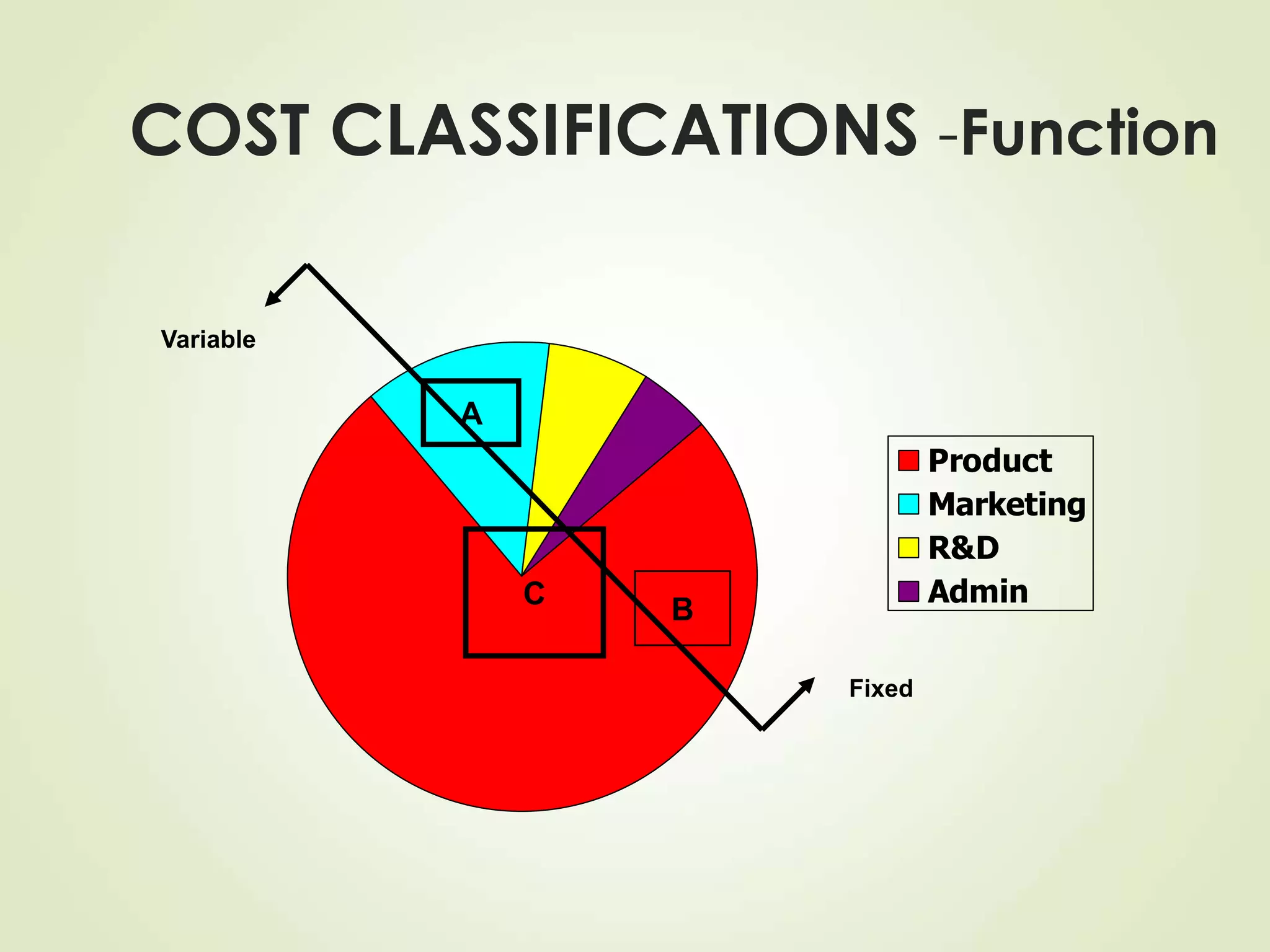 COST CLASSIFICATIONS -Function

Variable

A

C

B

Fixed

Product
Marketing
R&D
Admin